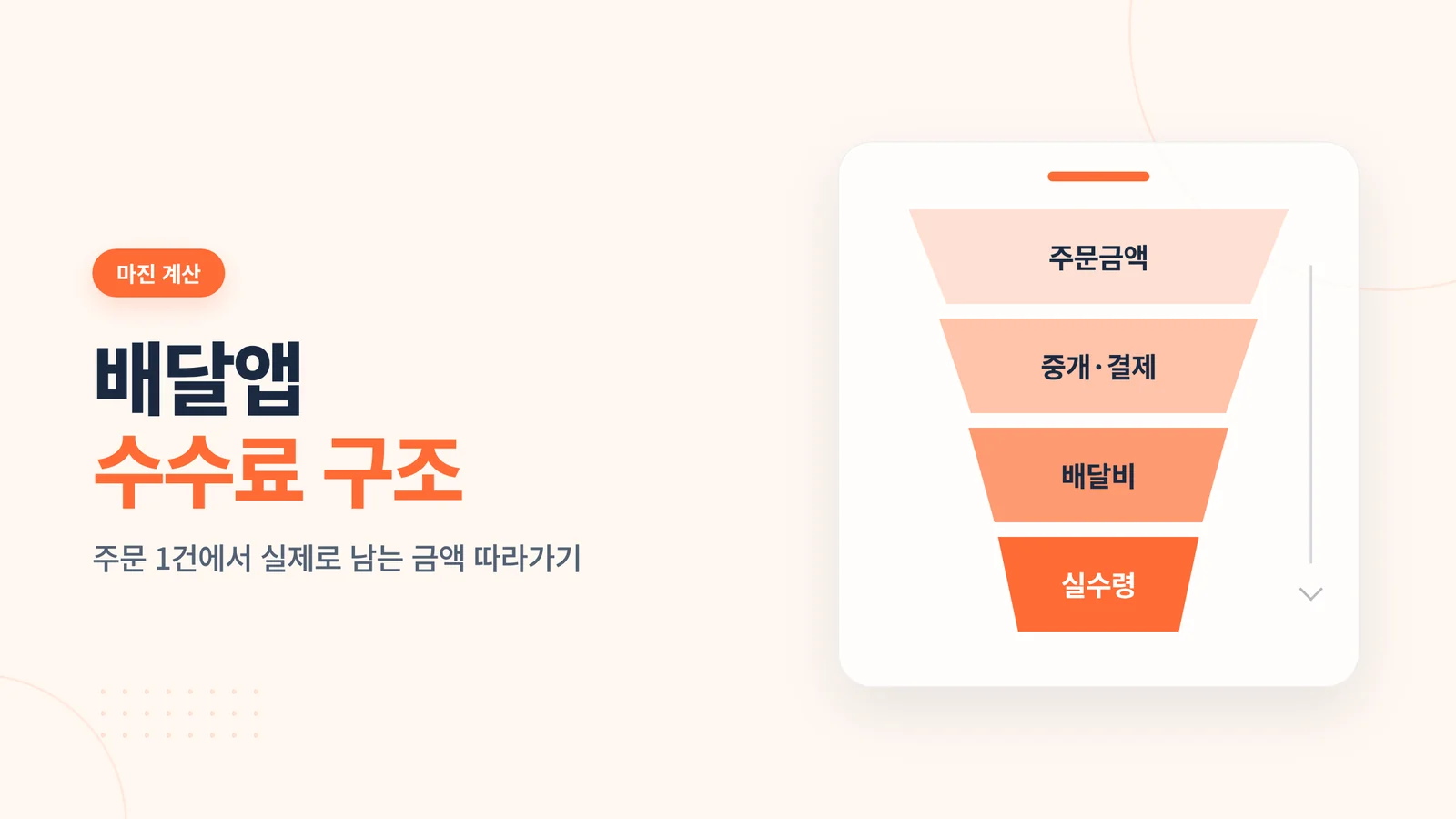 마진 계산

배달앱
수수료 구조

주문 1건에서 실제로 남는 금액 따라가기

주문금액

중개·결제

배달비

실수령